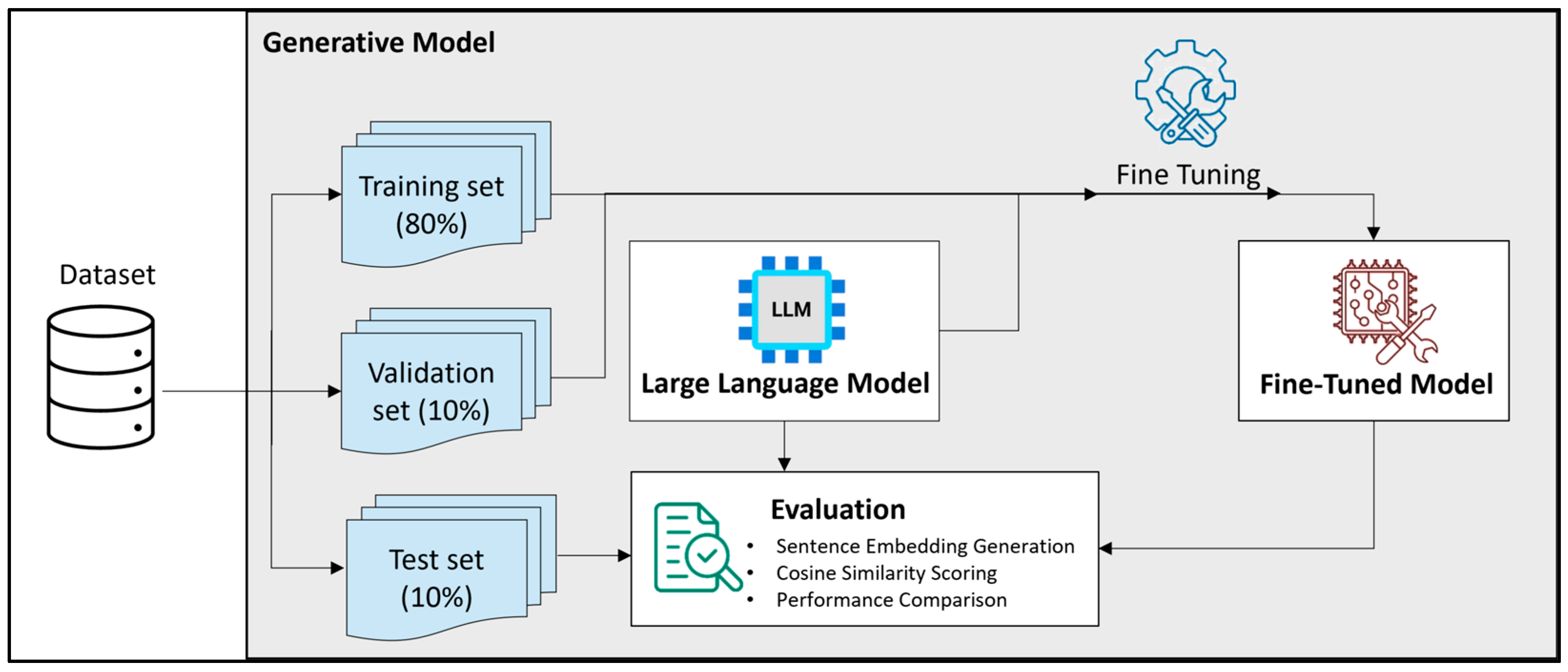 Dataset

Generative Model

Training set (80%)

Validation set (10%)

Test set (10%)

LLM

Large Language Model

Fine Tuning

Fine-Tuned Model

Evaluation
• Sentence Embedding Generation
• Cosine Similarity Scoring
• Performance Comparison